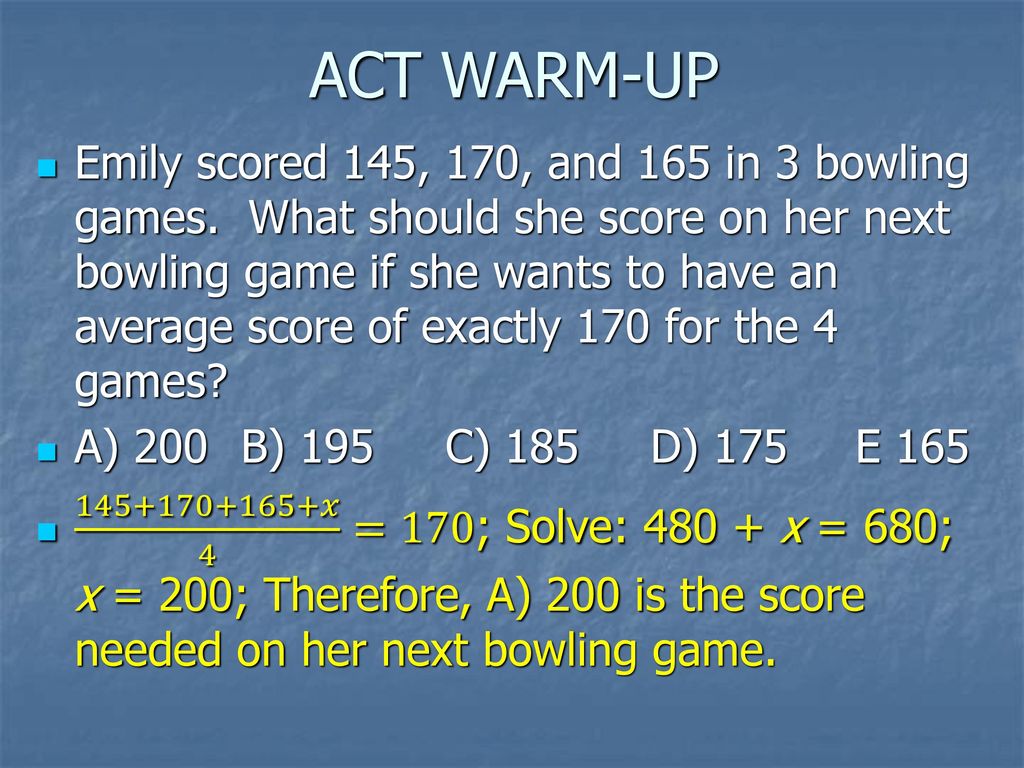 ACT WARM-UP

Emily scored 145, 170, and 165 in 3 bowling games. What should she score on her next bowling game if she wants to have an average score of exactly 170 for the 4 games?

A) 200 B) 195 C) 185 D) 175 E 165

$\frac{145+170+165+x}{4} = 170$; Solve: 480 + $x$ = 680; $x$ = 200; Therefore, A) 200 is the score needed on her next bowling game.